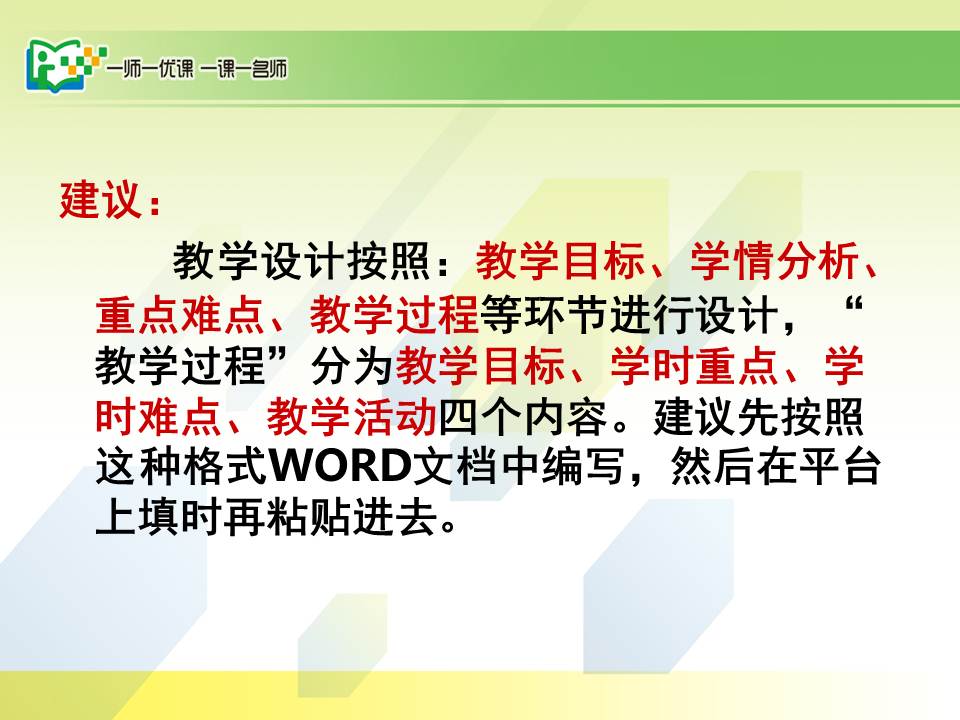 一师一优课 一课一名师

建议：

教学设计按照：教学目标、学情分析、重点难点、教学过程等环节进行设计，“教学过程”分为教学目标、学时重点、学时难点、教学活动四个内容。建议先按照这种格式WORD文档中编写，然后在平台上填时再粘贴进去。